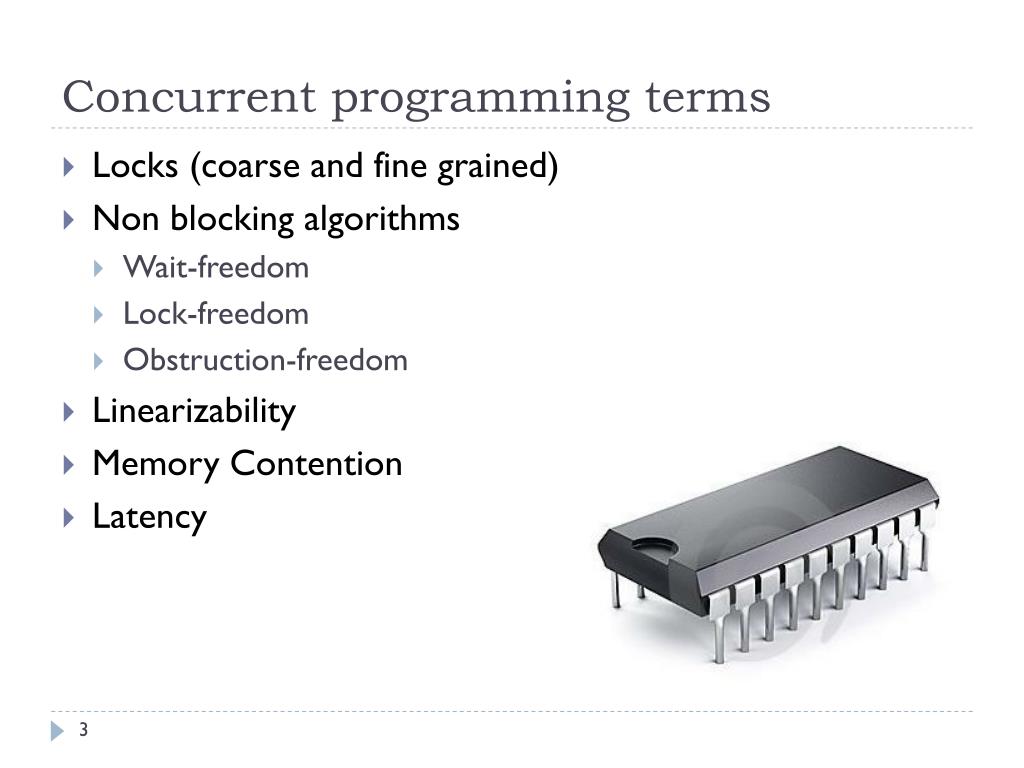 Concurrent programming terms

Locks (coarse and fine grained)
Non blocking algorithms
Wait-freedom
Lock-freedom
Obstruction-freedom
Linearizability
Memory Contention
Latency

3